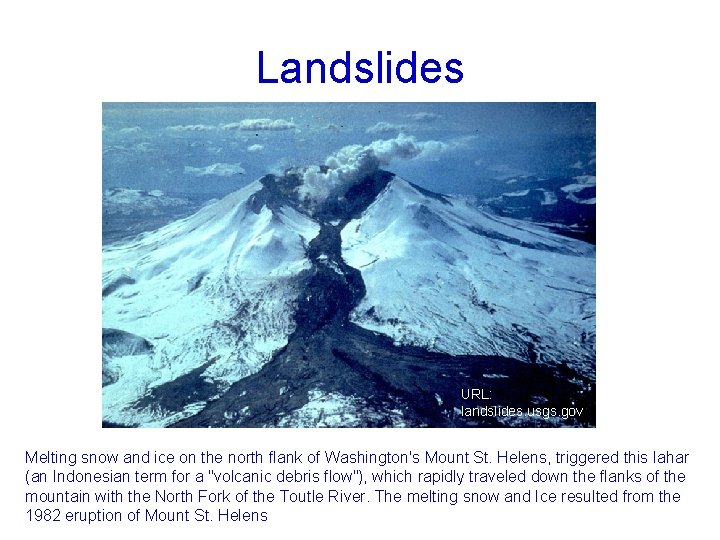 Landslides

URL:
landslides.usgs.gov

Melting snow and ice on the north flank of Washington's Mount St. Helens, triggered this lahar (an Indonesian term for a "volcanic debris flow"), which rapidly traveled down the flanks of the mountain with the North Fork of the Toutle River. The melting snow and Ice resulted from the 1982 eruption of Mount St. Helens